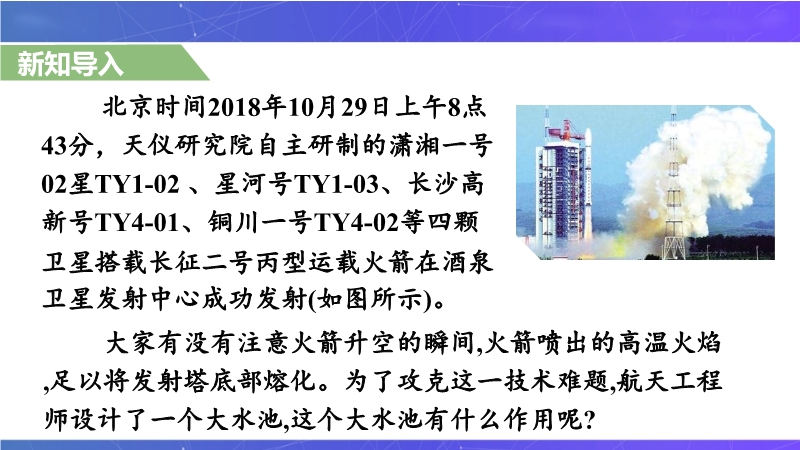 新知导入

北京时间2018年10月29日上午8点43分，天仪研究院自主研制的潇湘一号02星TY1-02 、星河号TY1-03、长沙高新号TY4-01、铜川一号TY4-02等四颗卫星搭载长征二号丙型运载火箭在酒泉卫星发射中心成功发射(如图所示)。

大家有没有注意火箭升空的瞬间,火箭喷出的高温火焰,足以将发射塔底部熔化。为了攻克这一技术难题,航天工程师设计了一个大水池,这个大水池有什么作用呢?